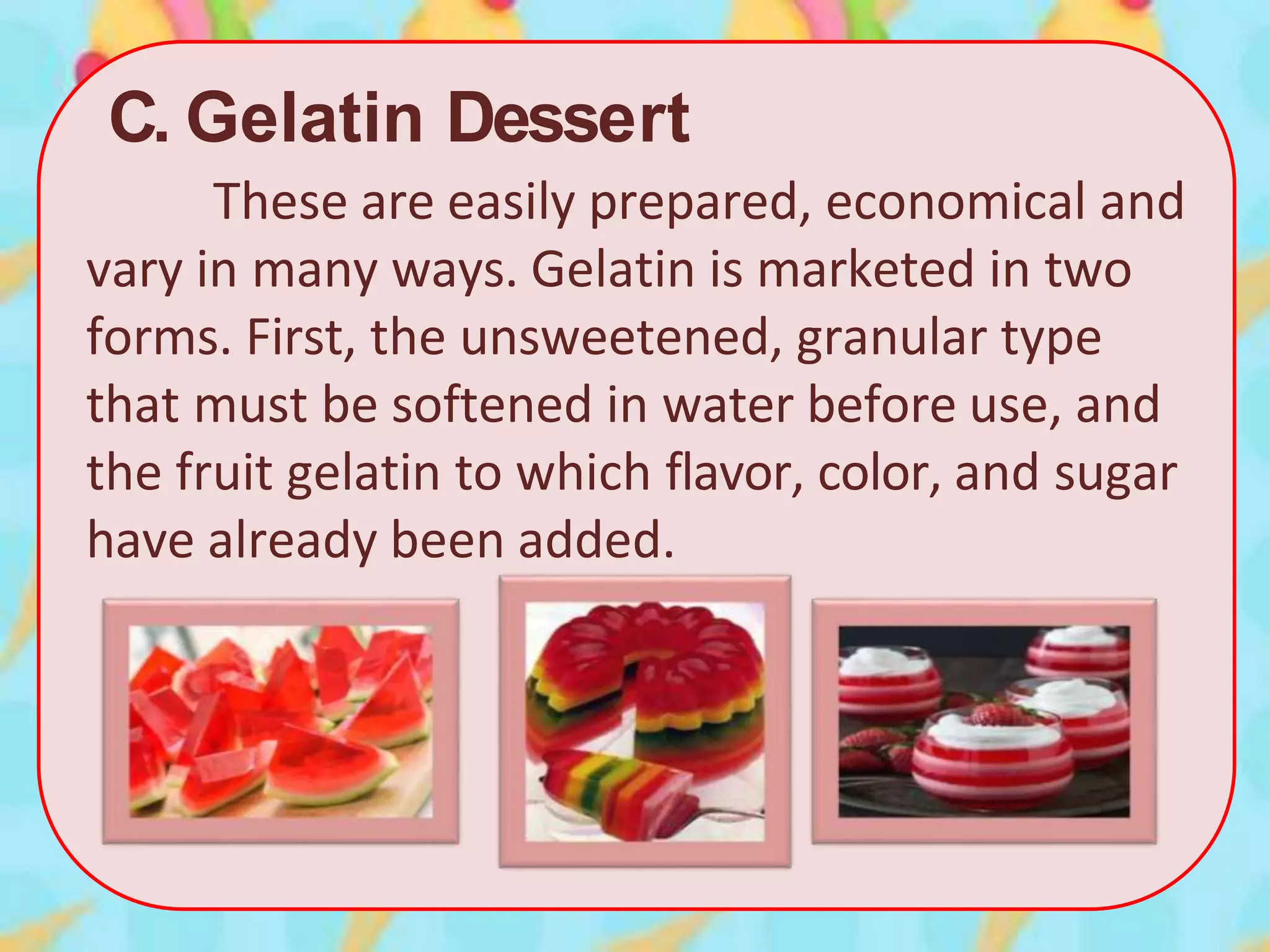 C. Gelatin Dessert

These are easily prepared, economical and vary in many ways. Gelatin is marketed in two forms. First, the unsweetened, granular type that must be softened in water before use, and the fruit gelatin to which flavor, color, and sugar have already been added.